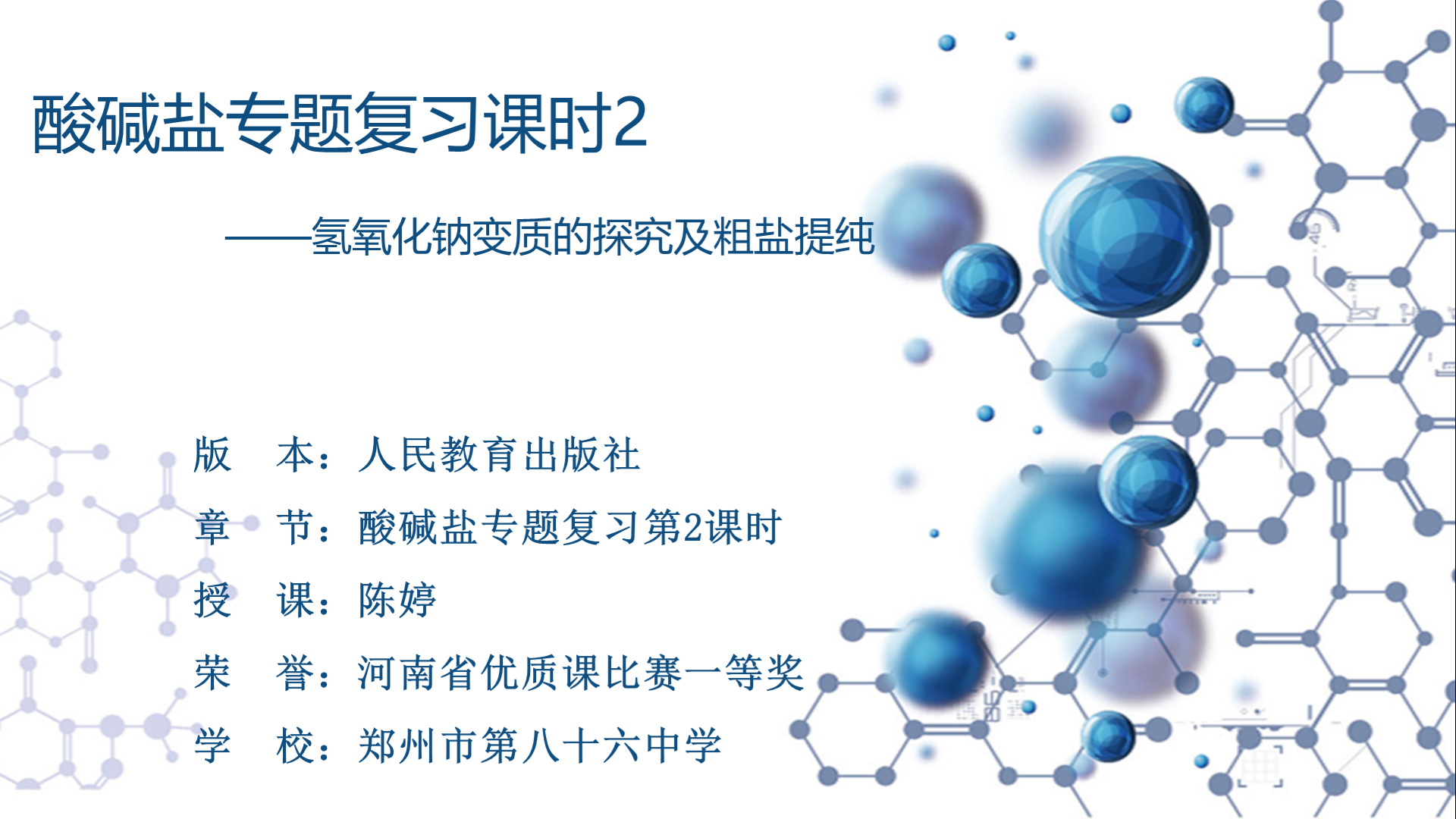 酸碱盐专题复习课时2

——氢氧化钠变质的探究及粗盐提纯

版　本：人民教育出版社

章　节：酸碱盐专题复习第2课时

授　课：陈婷

荣　誉：河南省优质课比赛一等奖

学　校：郑州市第八十六中学